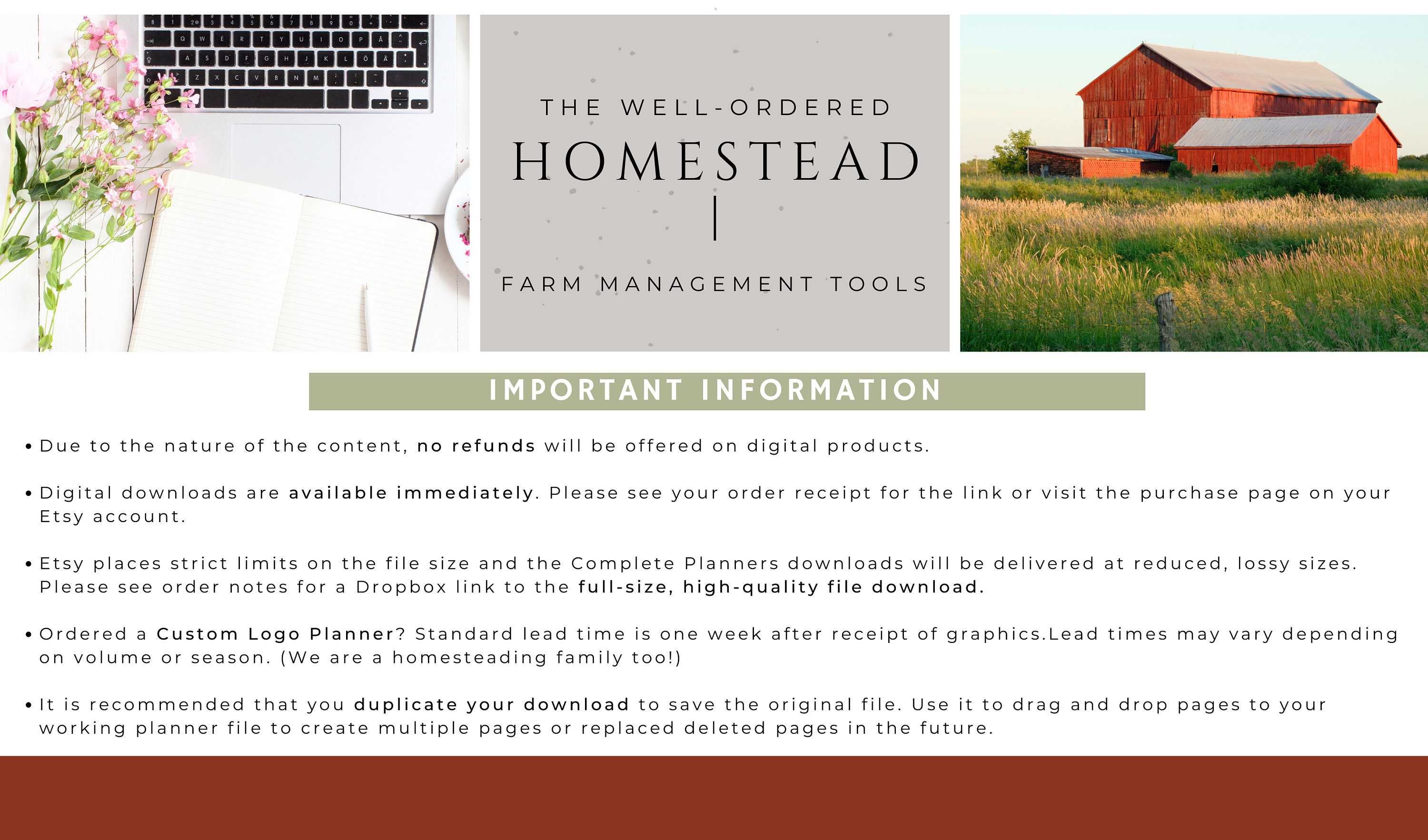 THE WELL-ORDERED
HOMESTEAD
|
FARM MANAGEMENT TOOLS

IMPORTANT INFORMATION

• Due to the nature of the content, no refunds will be offered on digital products.

• Digital downloads are available immediately. Please see your order receipt for the link or visit the purchase page on your Etsy account.

• Etsy places strict limits on the file size and the Complete Planners downloads will be delivered at reduced, lossy sizes. Please see order notes for a Dropbox link to the full-size, high-quality file download.

• Ordered a Custom Logo Planner? Standard lead time is one week after receipt of graphics.Lead times may vary depending on volume or season. (We are a homesteading family too!)

• It is recommended that you duplicate your download to save the original file. Use it to drag and drop pages to your working planner file to create multiple pages or replaced deleted pages in the future.